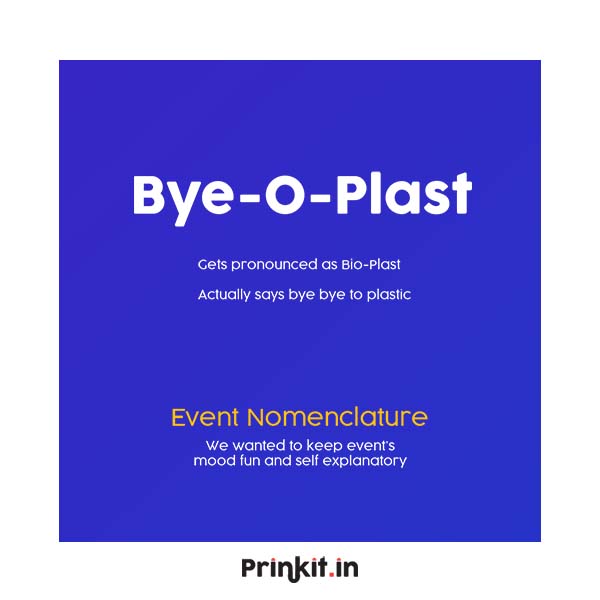 Bye-O-Plast

Gets pronounced as Bio-Plast

Actually says bye bye to plastic

Event Nomenclature

We wanted to keep event's mood fun and self explanatory

Prinkit.in